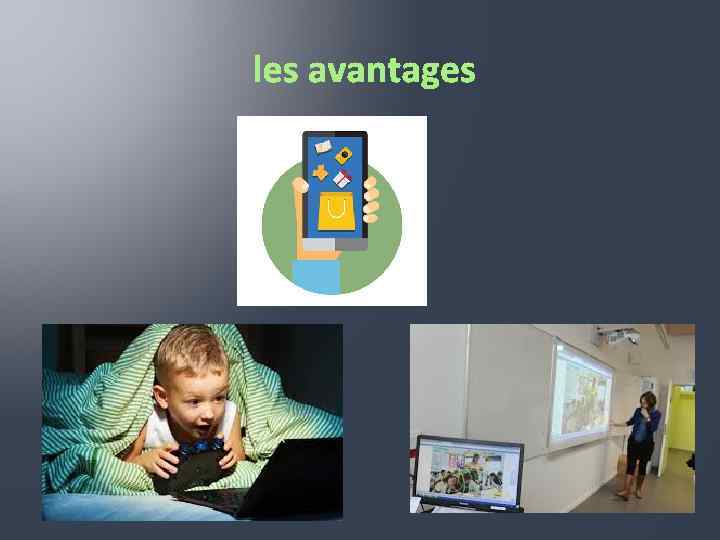 les avantages